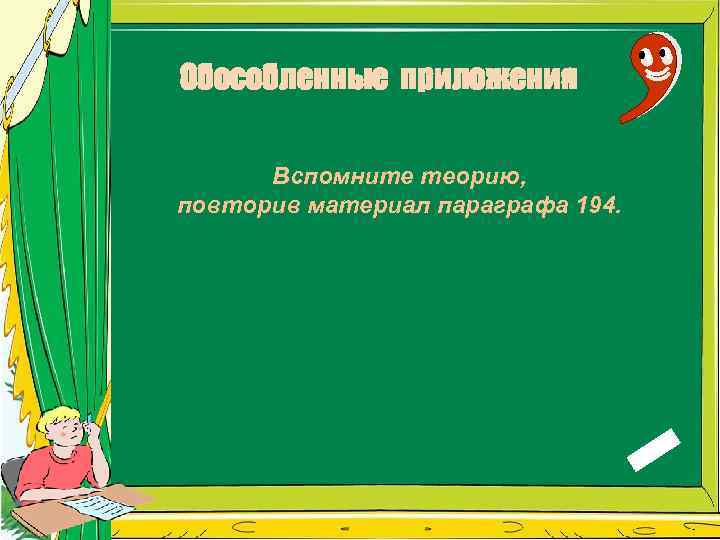 Обособленные приложения

Вспомните теорию,
повторив материал параграфа 194.